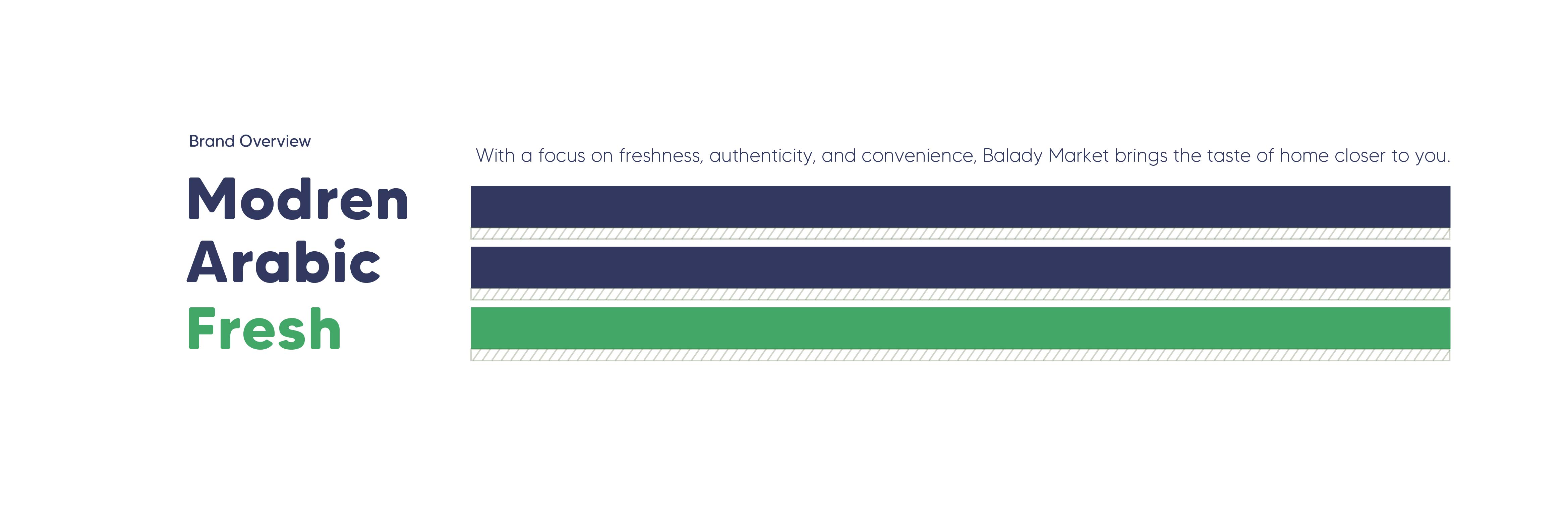 Brand Overview

Modren
Arabic
Fresh

With a focus on freshness, authenticity, and convenience, Balady Market brings the taste of home closer to you.